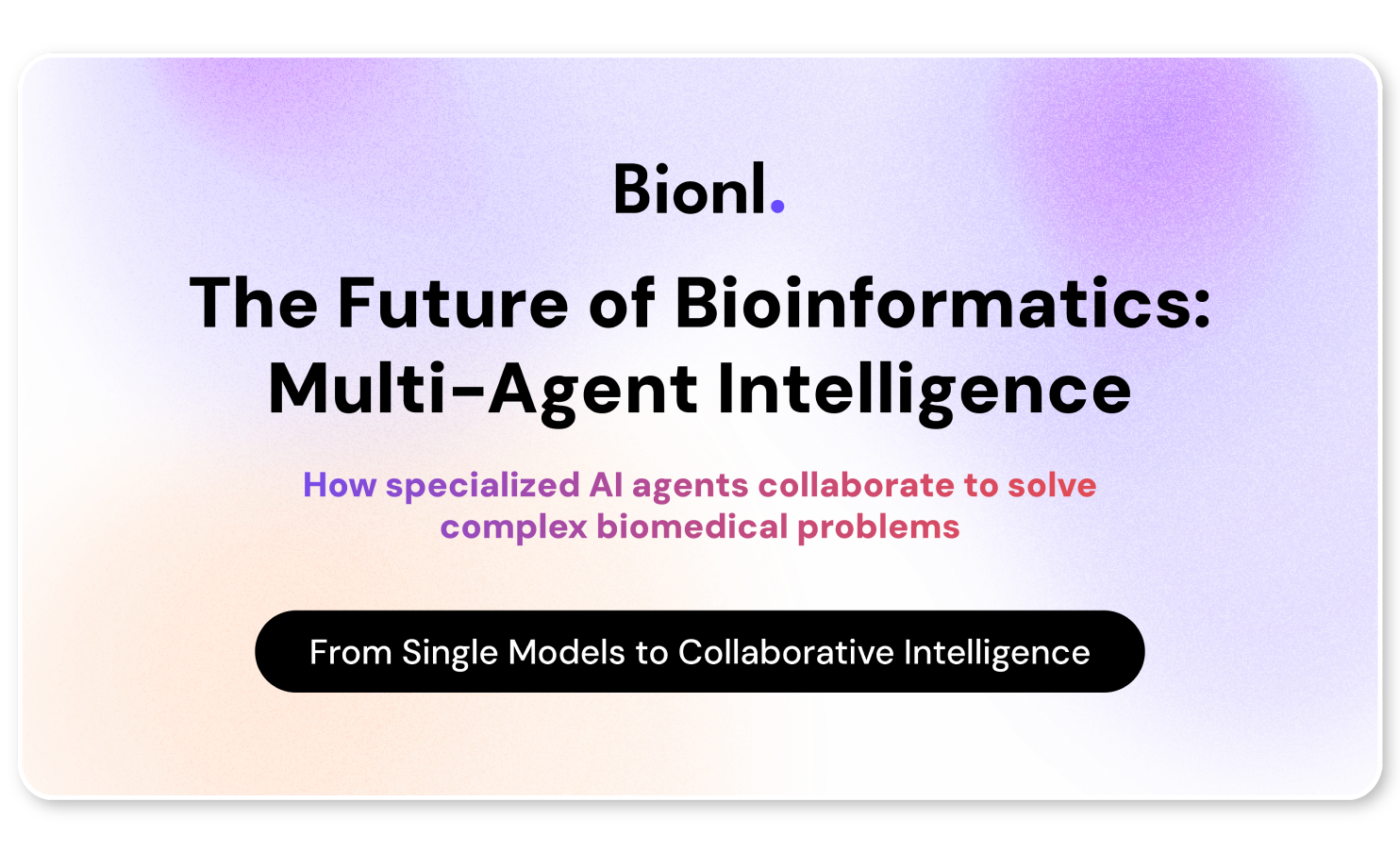 Bionl.

The Future of Bioinformatics: Multi-Agent Intelligence

How specialized AI agents collaborate to solve complex biomedical problems

From Single Models to Collaborative Intelligence